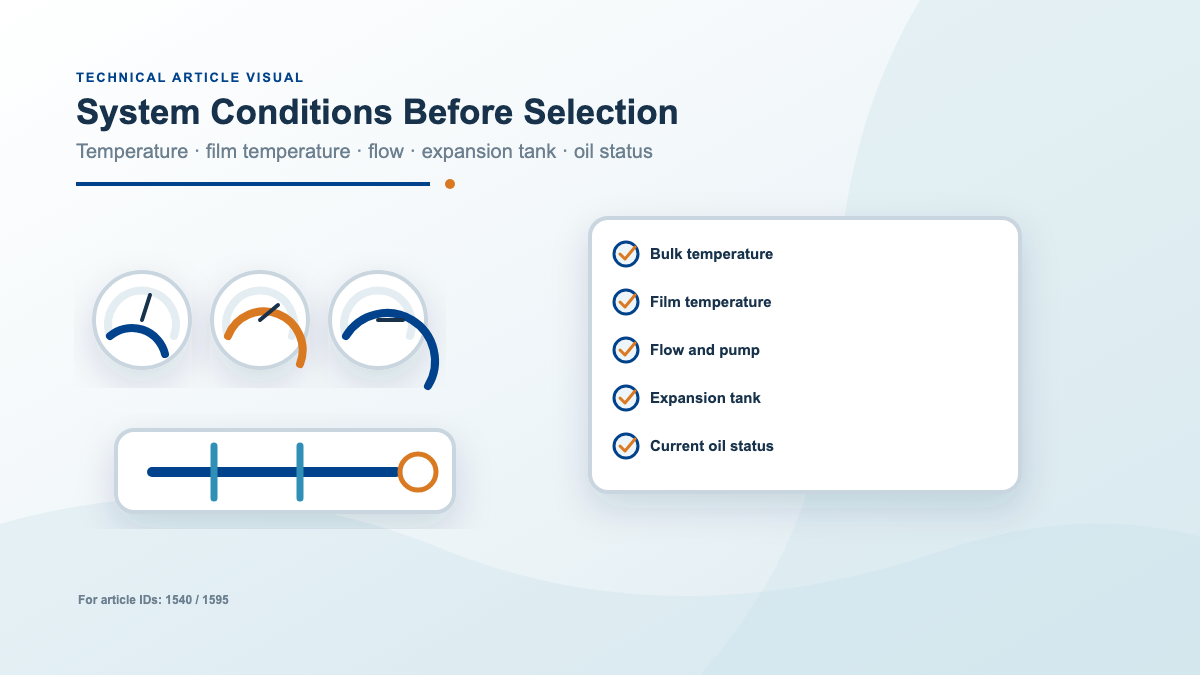 TECHNICAL ARTICLE VISUAL

System Conditions Before Selection

Temperature · film temperature · flow · expansion tank · oil status

Bulk temperature

Film temperature

Flow and pump

Expansion tank

Current oil status

For article IDs: 1540 / 1595